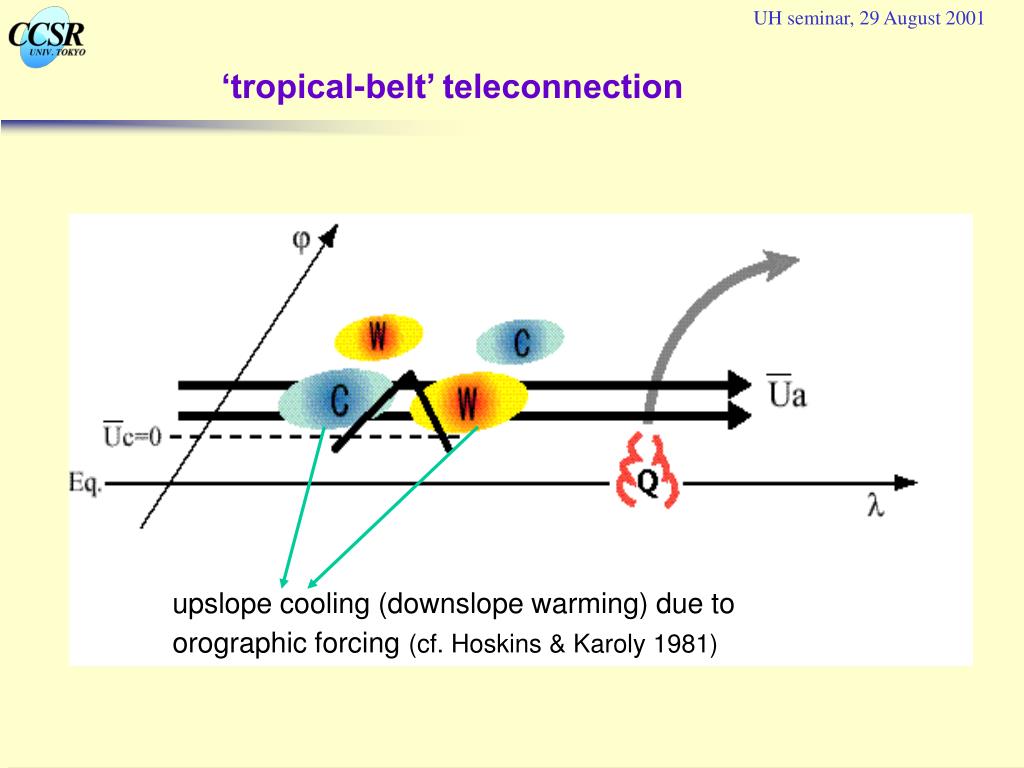 CCSR
UNIV. TOKYO

UH seminar, 29 August 2001

‘tropical-belt’ teleconnection

$\varphi$

W

C

C

W

$\overline{U}a$

$\overline{U}c=0$

Eq.

Q

$\lambda$

upslope cooling (downslope warming) due to orographic forcing (cf. Hoskins & Karoly 1981)